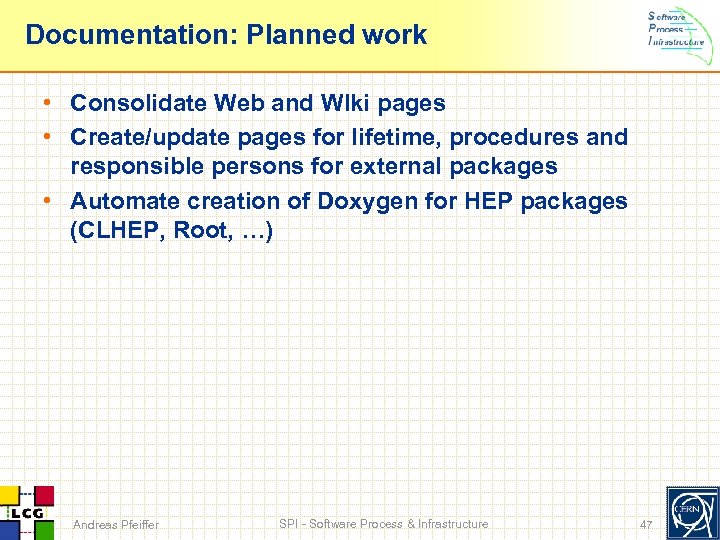 Documentation: Planned work

Software
Process
Infrastructure

• Consolidate Web and WIki pages
• Create/update pages for lifetime, procedures and responsible persons for external packages
• Automate creation of Doxygen for HEP packages (CLHEP, Root, …)

LCG

Andreas Pfeiffer

SPI - Software Process & Infrastructure

47

CERN